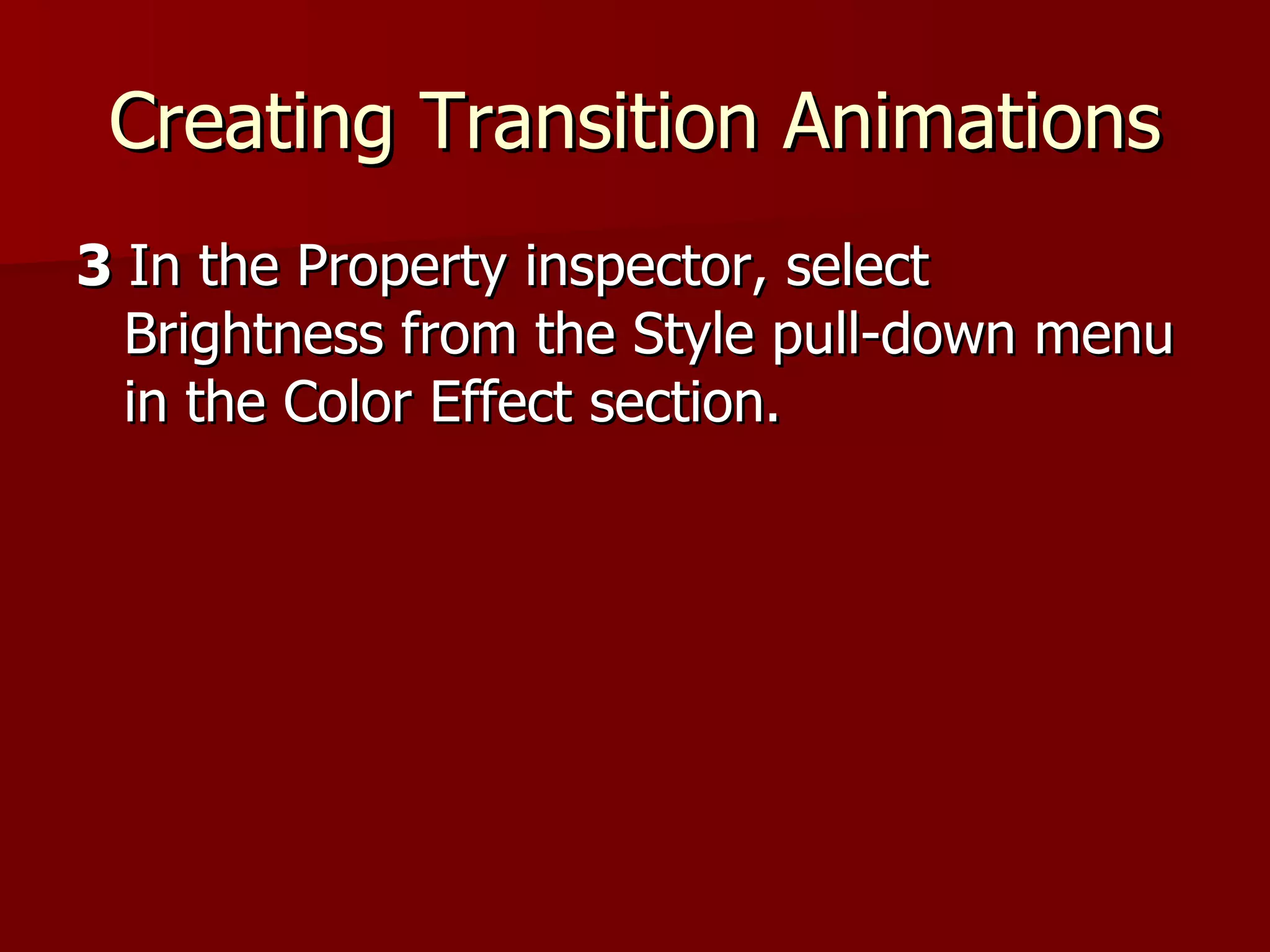 Creating Transition Animations

3 In the Property inspector, select Brightness from the Style pull-down menu in the Color Effect section.